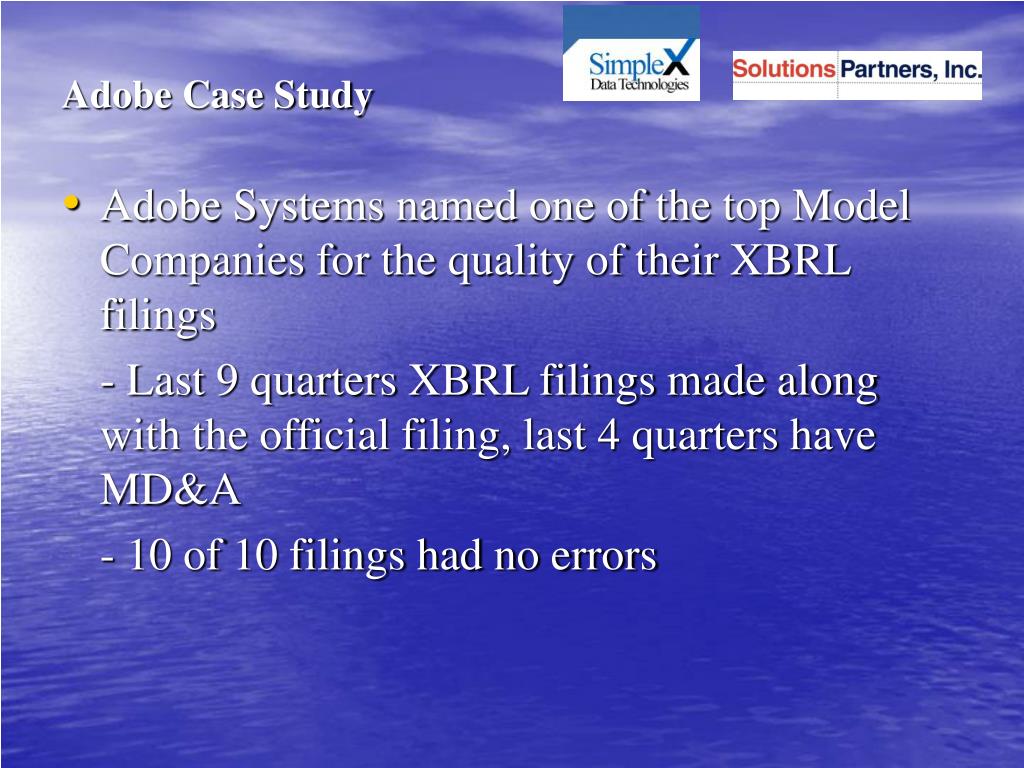 Adobe Case Study

SimpleX Data Technologies

Solutions Partners, Inc.

• Adobe Systems named one of the top Model Companies for the quality of their XBRL filings

- Last 9 quarters XBRL filings made along with the official filing, last 4 quarters have MD&A

- 10 of 10 filings had no errors